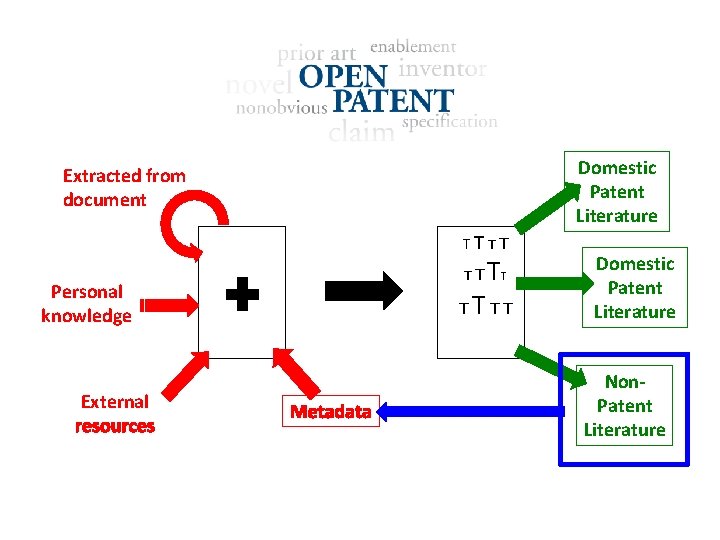 prior art enablement
novel OPEN inventor
nonobvious PATENT
claim specification

Extracted from document

Personal knowledge

External resources

+

Metadata

T T T T
T T T T
T T T T

Domestic Patent Literature

Domestic Patent Literature

Non-Patent Literature